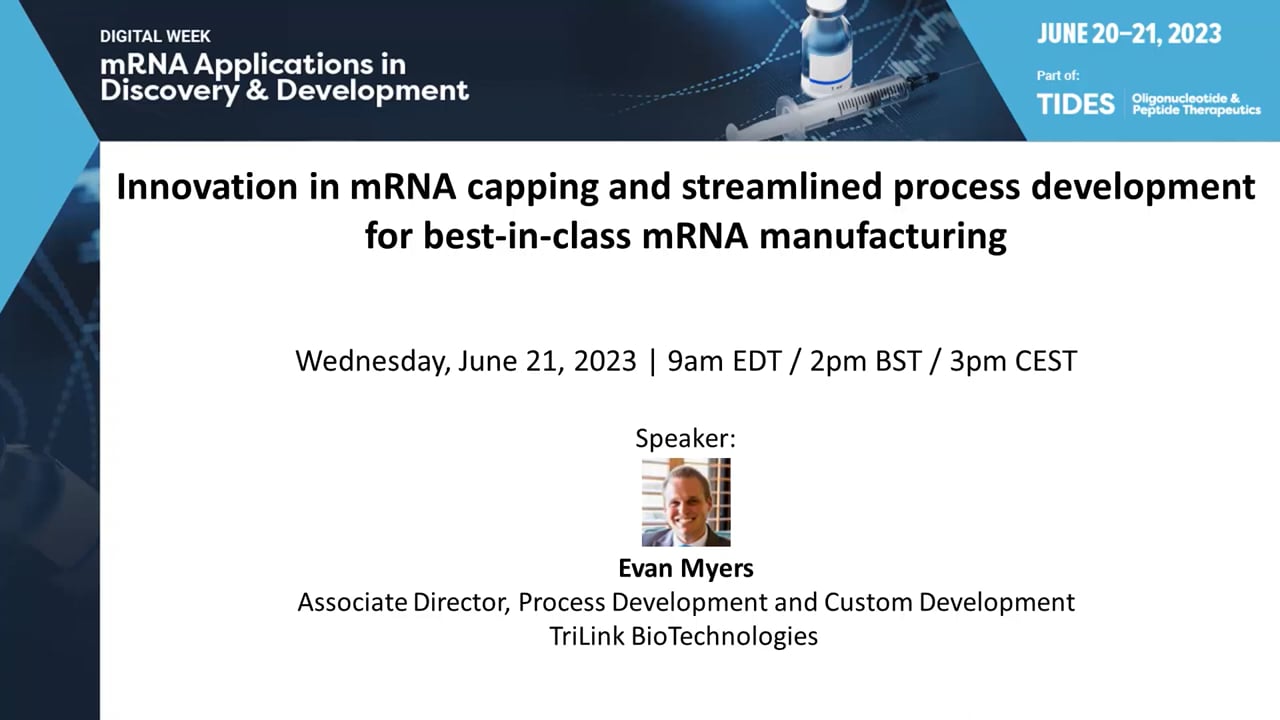 DIGITAL WEEK
mRNA Applications in Discovery & Development

JUNE 20–21, 2023

Part of:
TIDES Oligonucleotide & Peptide Therapeutics

Innovation in mRNA capping and streamlined process development for best-in-class mRNA manufacturing

Wednesday, June 21, 2023 | 9am EDT / 2pm BST / 3pm CEST

Speaker:

Evan Myers
Associate Director, Process Development and Custom Development
TriLink BioTechnologies